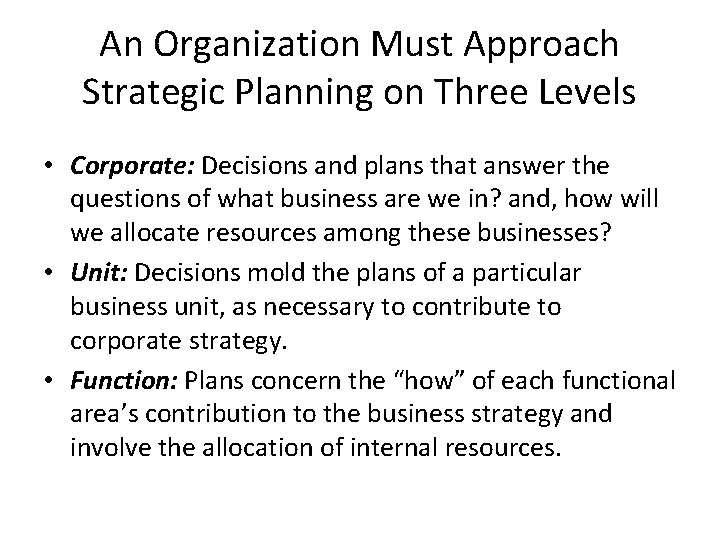 An Organization Must Approach Strategic Planning on Three Levels

• Corporate: Decisions and plans that answer the questions of what business are we in? and, how will we allocate resources among these businesses?

• Unit: Decisions mold the plans of a particular business unit, as necessary to contribute to corporate strategy.

• Function: Plans concern the “how” of each functional area’s contribution to the business strategy and involve the allocation of internal resources.